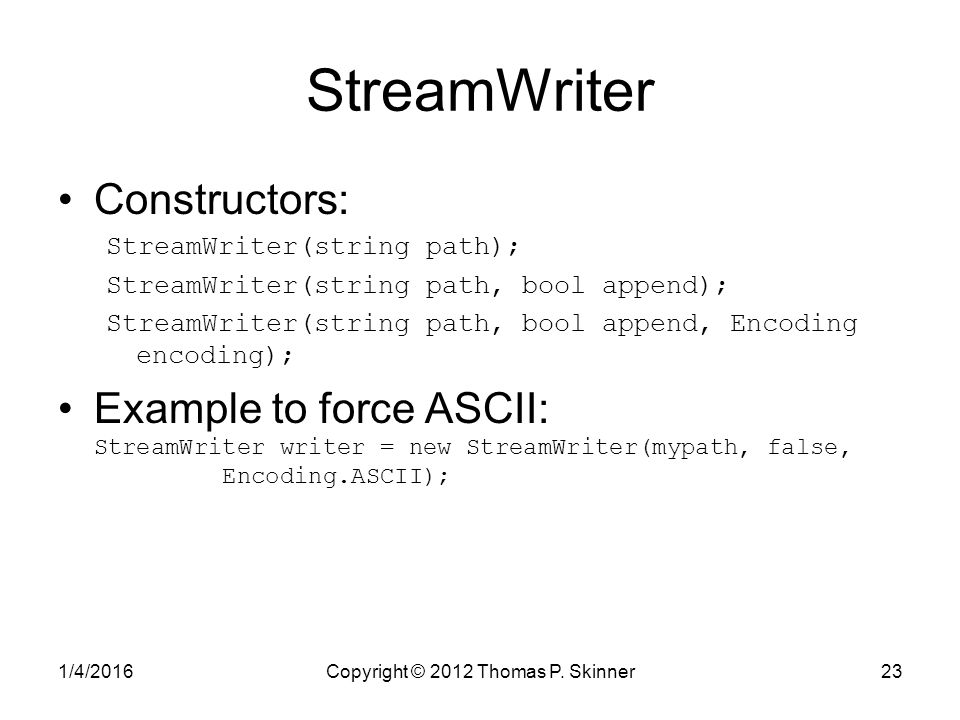 StreamWriter

• Constructors:

StreamWriter(string path);

StreamWriter(string path, bool append);

StreamWriter(string path, bool append, Encoding encoding);

• Example to force ASCII:

StreamWriter writer = new StreamWriter(mypath, false, Encoding.ASCII);

1/4/2016 Copyright © 2012 Thomas P. Skinner 23